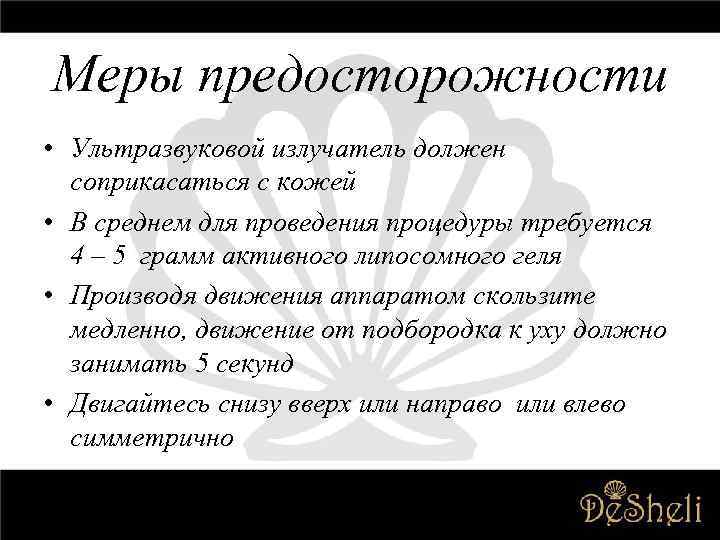 Меры предосторожности

• Ультразвуковой излучатель должен соприкасаться с кожей
• В среднем для проведения процедуры требуется 4 – 5 грамм активного липосомного геля
• Производя движения аппаратом скользите медленно, движение от подбородка к уху должно занимать 5 секунд
• Двигайтесь снизу вверх или направо или влево симметрично

DeSheli